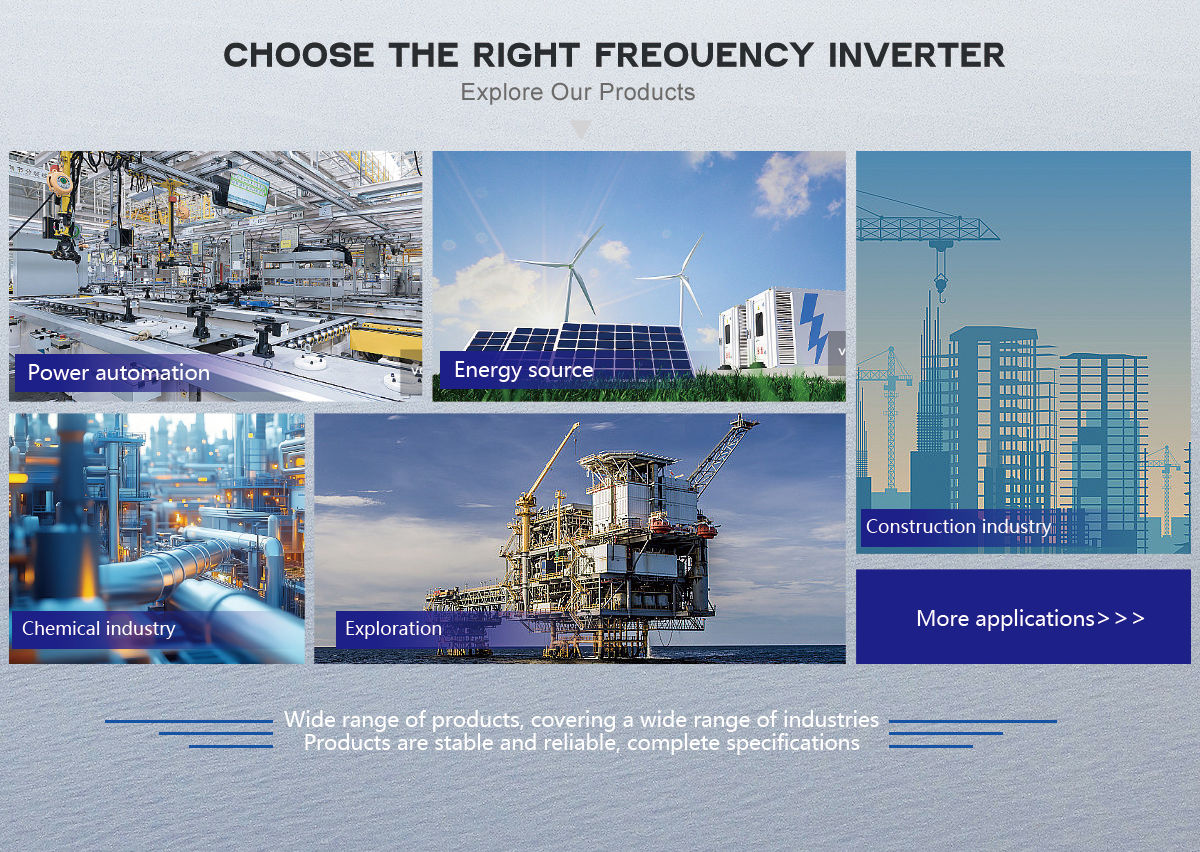 CHOOSE THE RIGHT FREQUENCY INVERTER
Explore Our Products

Power automation

Energy source

Construction industry

Chemical industry

Exploration

More applications>>>

Wide range of products, covering a wide range of industries
Products are stable and reliable, complete specifications